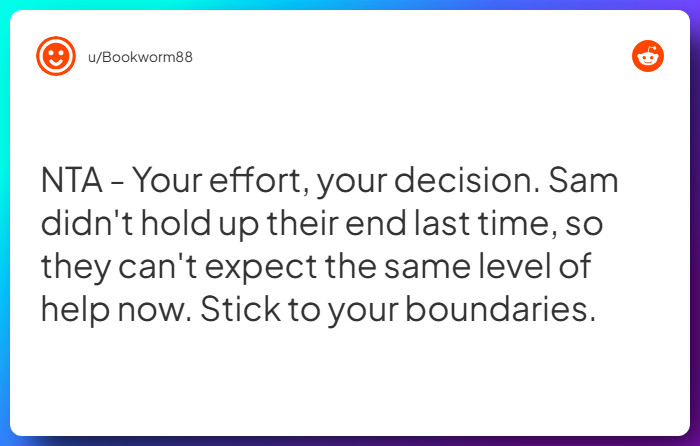 u/Bookworm88

NTA - Your effort, your decision. Sam didn't hold up their end last time, so they can't expect the same level of help now. Stick to your boundaries.